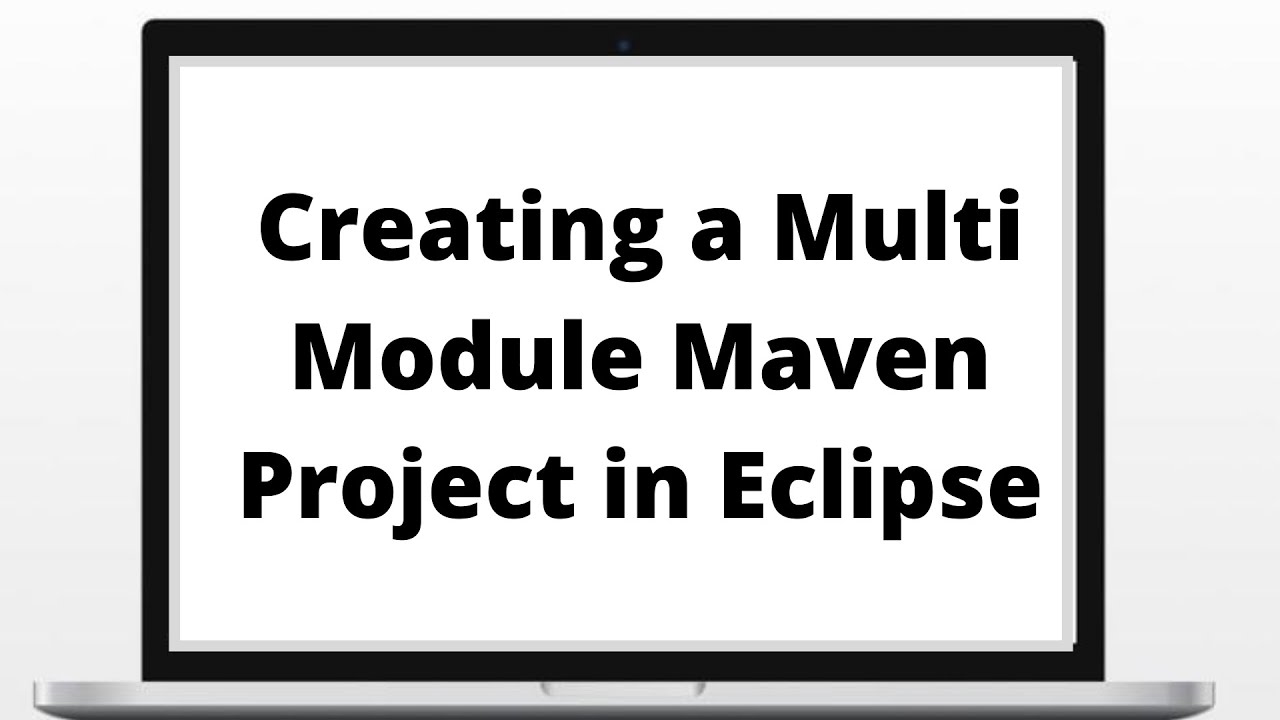 Creating a Multi Module Maven Project in Eclipse